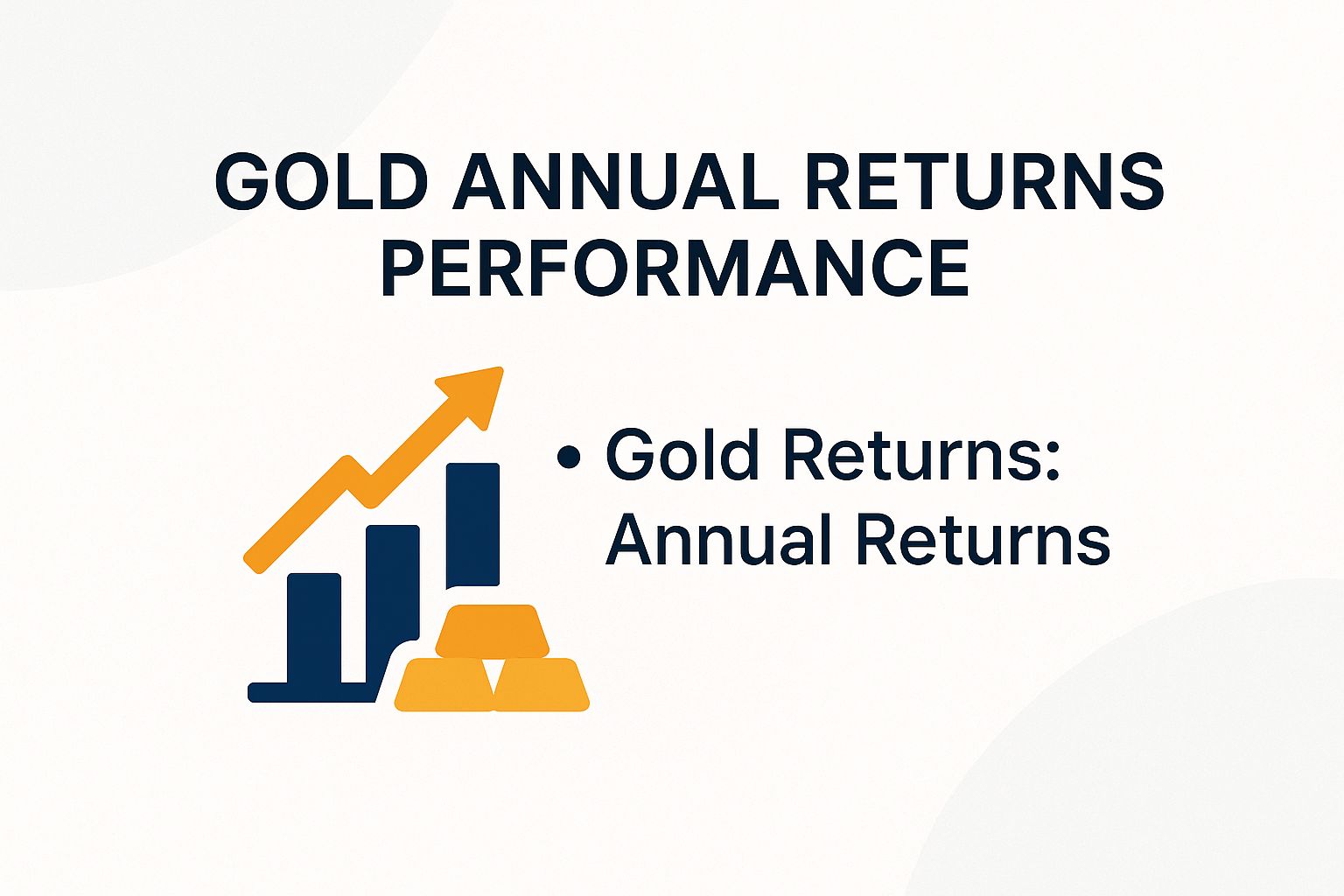 GOLD ANNUAL RETURNS PERFORMANCE

• Gold Returns: Annual Returns